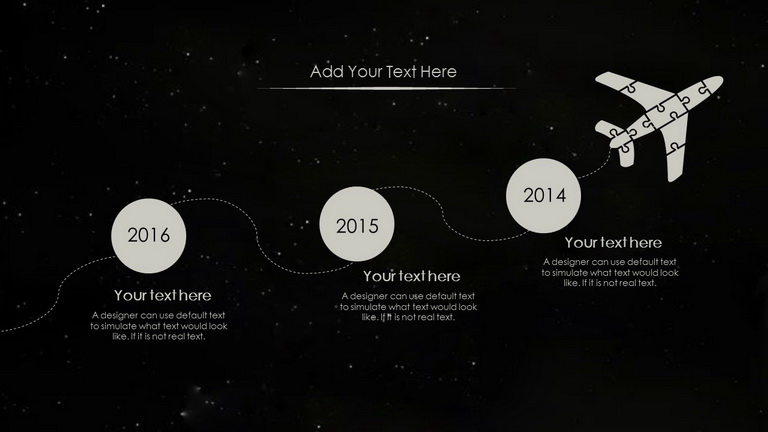 Add Your Text Here

2016

Your text here

A designer can use default text to simulate what text would look like. If it is not real text.

2015

Your text here

A designer can use default text to simulate what text would look like. If it is not real text.

2014

Your text here

A designer can use default text to simulate what text would look like. If it is not real text.